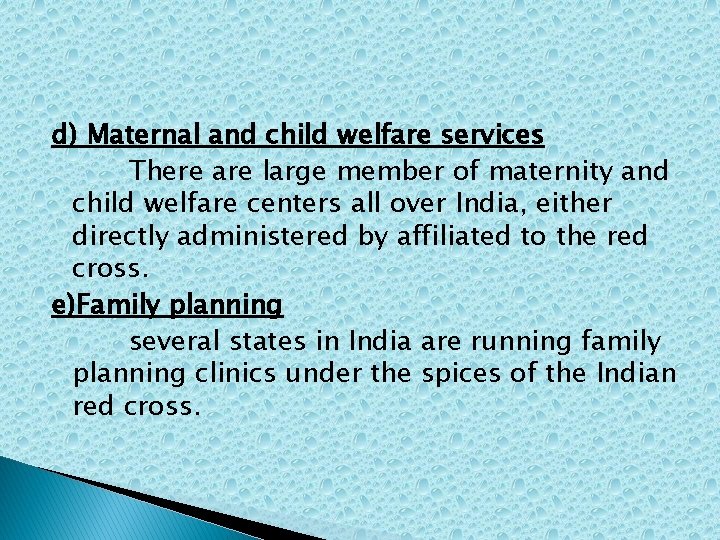 d) Maternal and child welfare services

There are large member of maternity and child welfare centers all over India, either directly administered by affiliated to the red cross.

e)Family planning

several states in India are running family planning clinics under the spices of the Indian red cross.